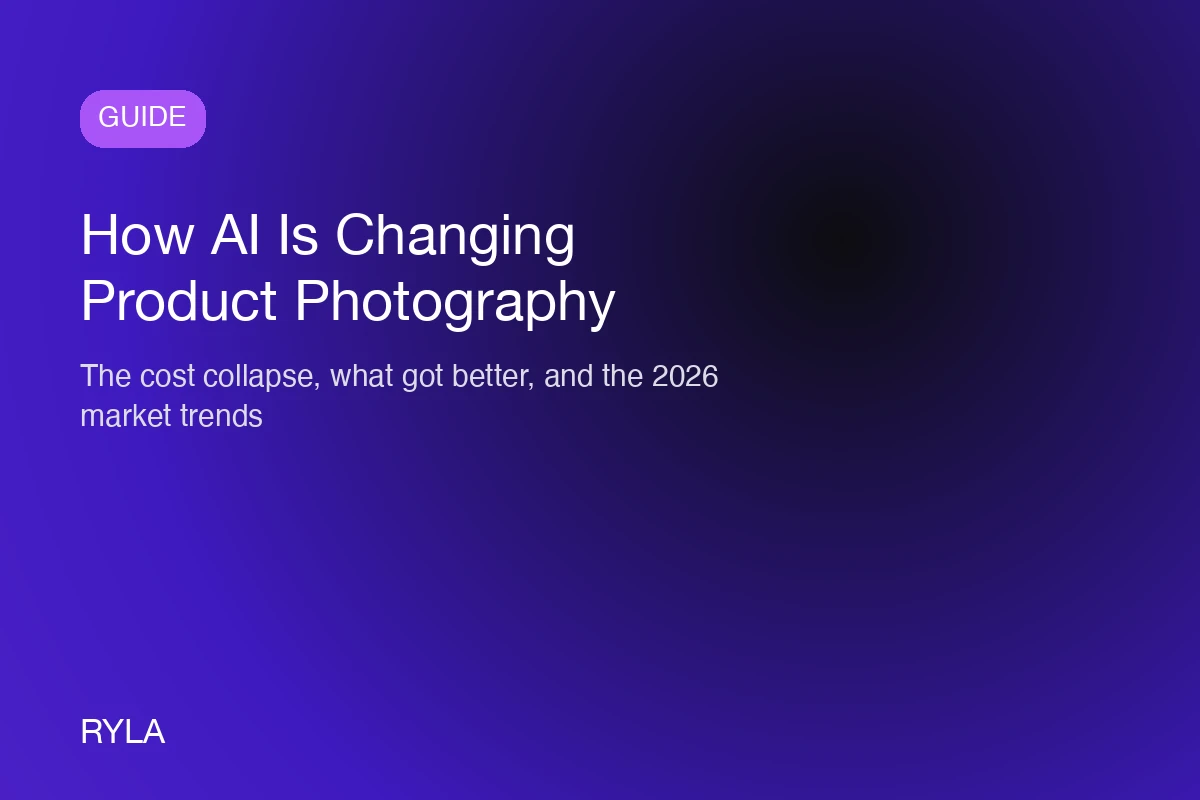 GUIDE

How AI Is Changing Product Photography

The cost collapse, what got better, and the 2026 market trends

RYLA